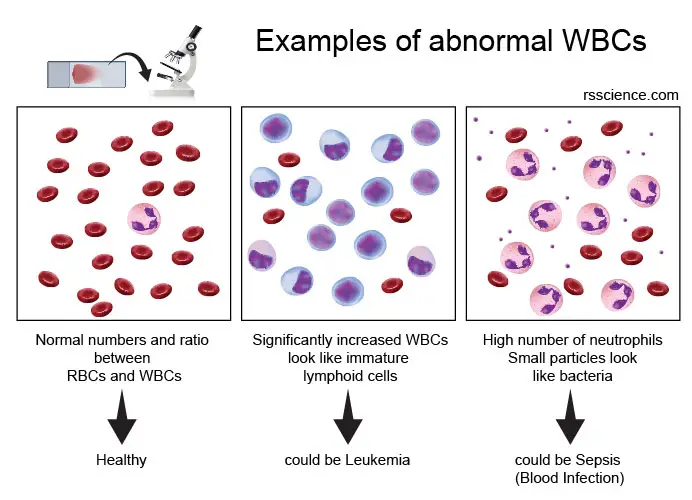 Examples of abnormal WBCs

rsscience.com

Normal numbers and ratio between RBCs and WBCs

Healthy

Significantly increased WBCs look like immature lymphoid cells

could be Leukemia

High number of neutrophils
Small particles look like bacteria

could be Sepsis (Blood Infection)